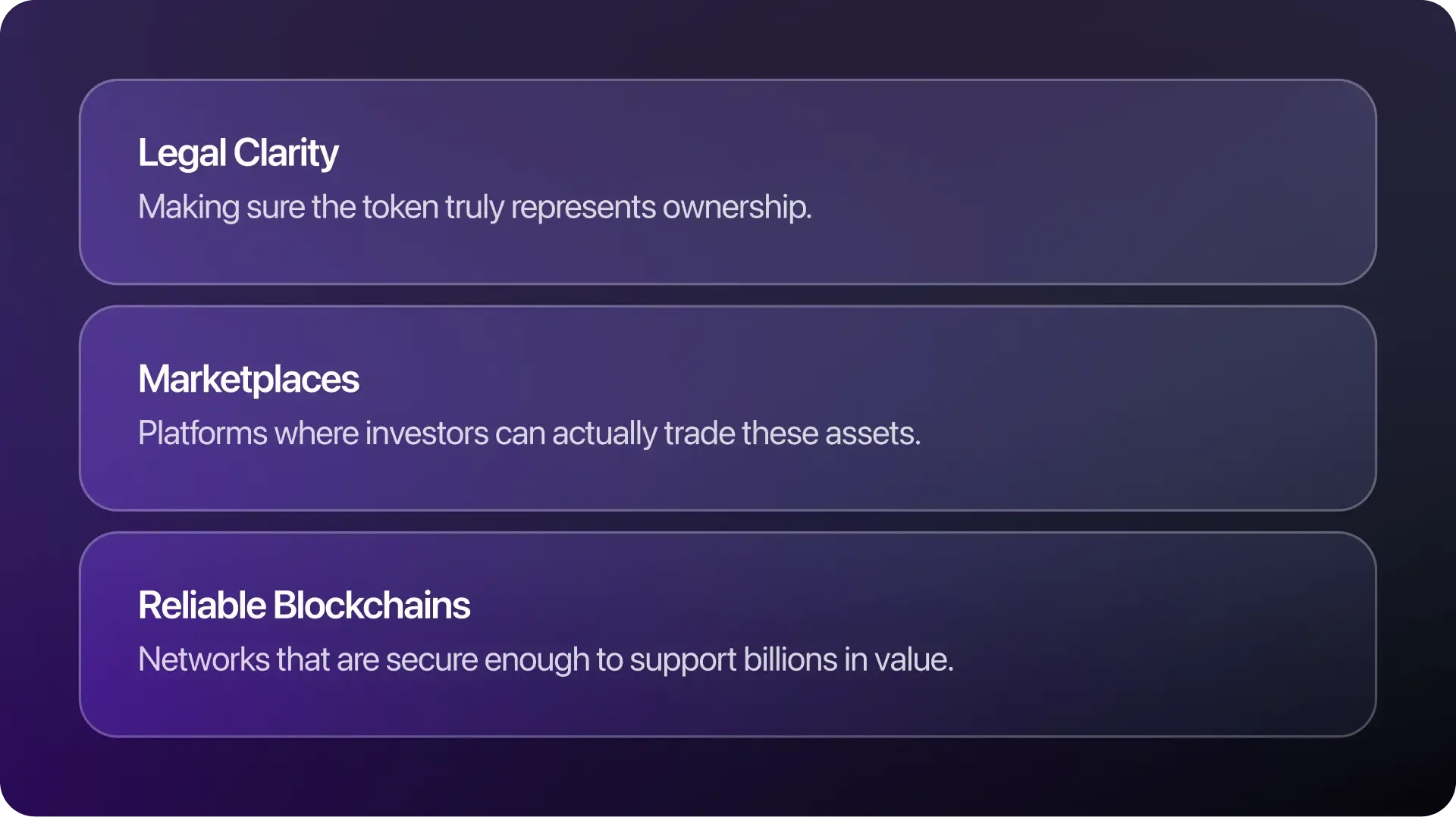 Legal Clarity
Making sure the token truly represents ownership.

Marketplaces
Platforms where investors can actually trade these assets.

Reliable Blockchains
Networks that are secure enough to support billions in value.